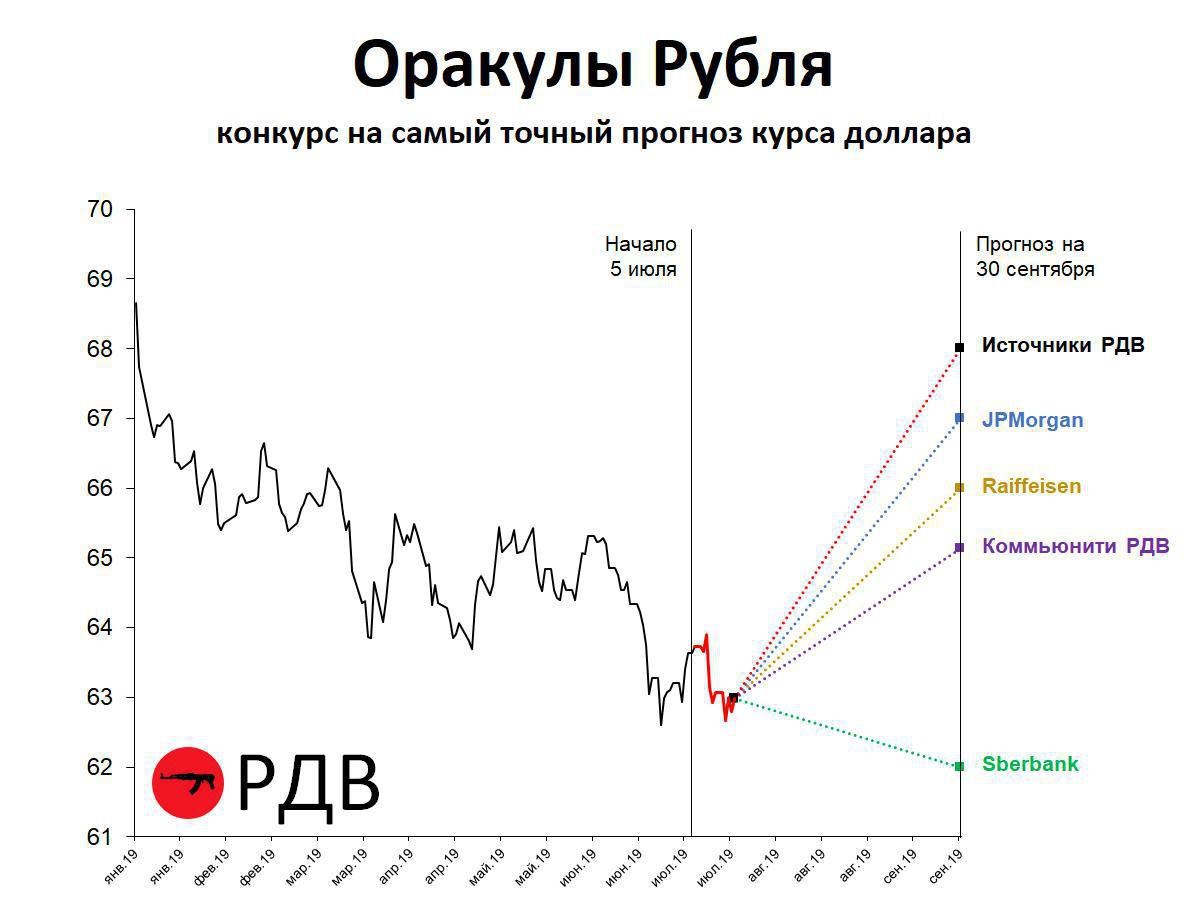 Оракулы Рубля

конкурс на самый точный прогноз курса доллара

70
69
68
67
66
65
64
63
62
61

Начало
5 июля

Прогноз на
30 сентября

Источники РДВ
JPMorgan
Raiffeisen
Коммьюнити РДВ
Sberbank

РДВ

янв.19 янв.19 фев.19 фев.19 мар.19 мар.19 апр.19 апр.19 май.19 май.19 июн.19 июн.19 июл.19 июл.19 авг.19 авг.19 авг.19 сен.19 сен.19